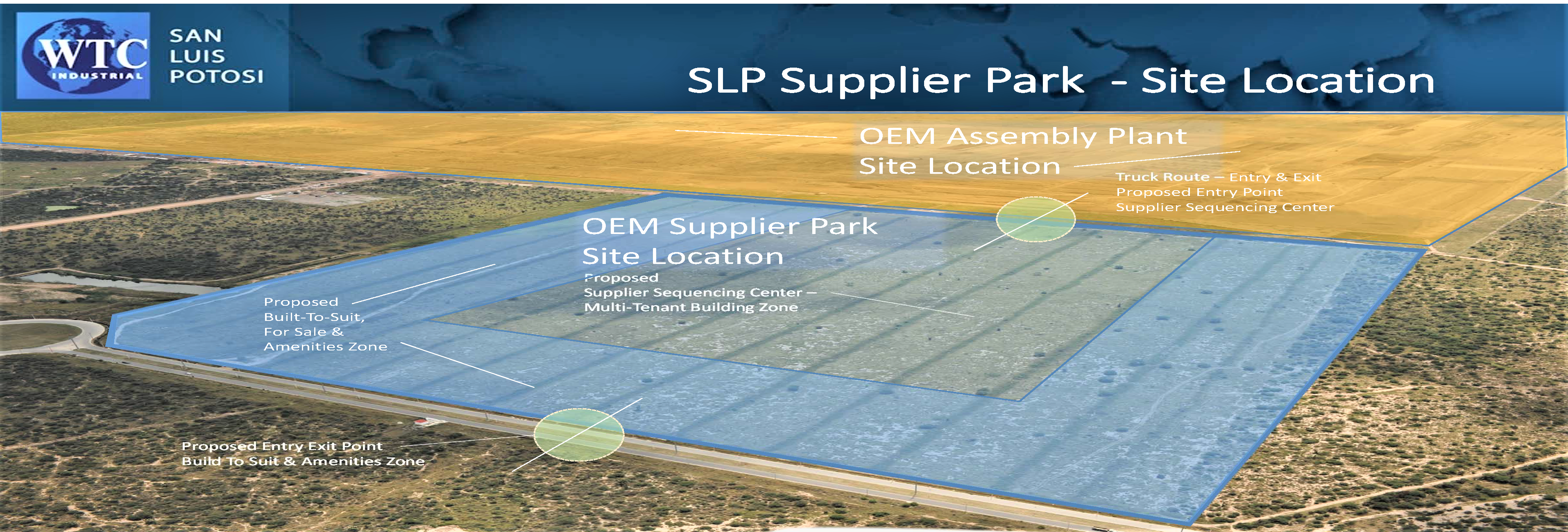 WTC INDUSTRIAL

SAN LUIS POTOSI

SLP Supplier Park - Site Location

OEM Assembly Plant Site Location

Truck Route – Entry & Exit
Proposed Entry Point
Supplier Sequencing Center

OEM Supplier Park Site Location

Proposed
Supplier Sequencing Center –
Multi-Tenant Building Zone

Proposed
Built-To-Suit,
For Sale &
Amenities Zone

Proposed Entry Exit Point
Build To Suit & Amenities Zone